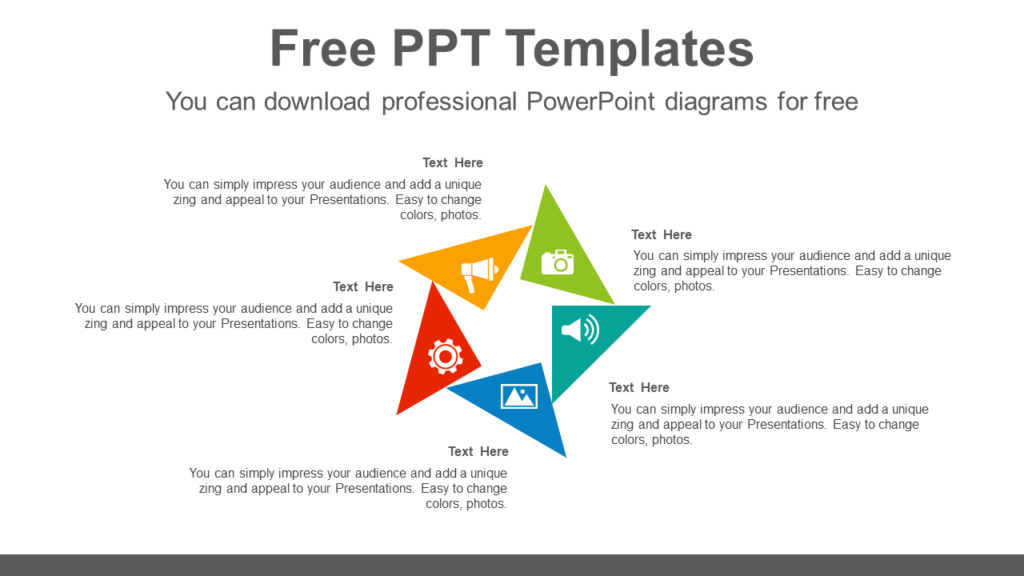 Free PPT Templates

You can download professional PowerPoint diagrams for free

Text Here

You can simply impress your audience and add a unique zing and appeal to your Presentations. Easy to change colors, photos.

Text Here

You can simply impress your audience and add a unique zing and appeal to your Presentations. Easy to change colors, photos.

Text Here

You can simply impress your audience and add a unique zing and appeal to your Presentations. Easy to change colors, photos.

Text Here

You can simply impress your audience and add a unique zing and appeal to your Presentations. Easy to change colors, photos.

Text Here

You can simply impress your audience and add a unique zing and appeal to your Presentations. Easy to change colors, photos.